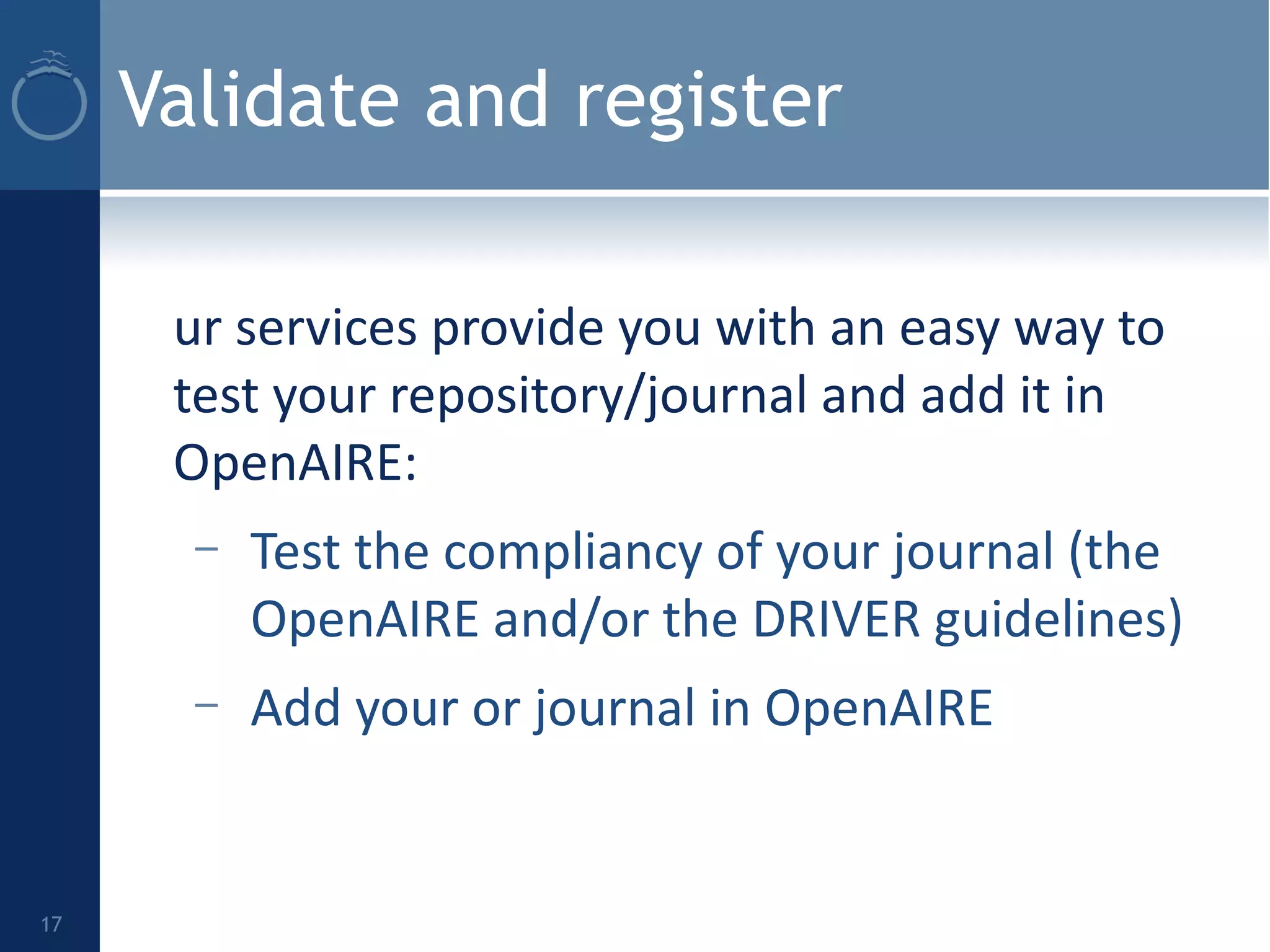 Validate and register

ur services provide you with an easy way to test your repository/journal and add it in OpenAIRE:

– Test the compliancy of your journal (the OpenAIRE and/or the DRIVER guidelines)

– Add your or journal in OpenAIRE

17